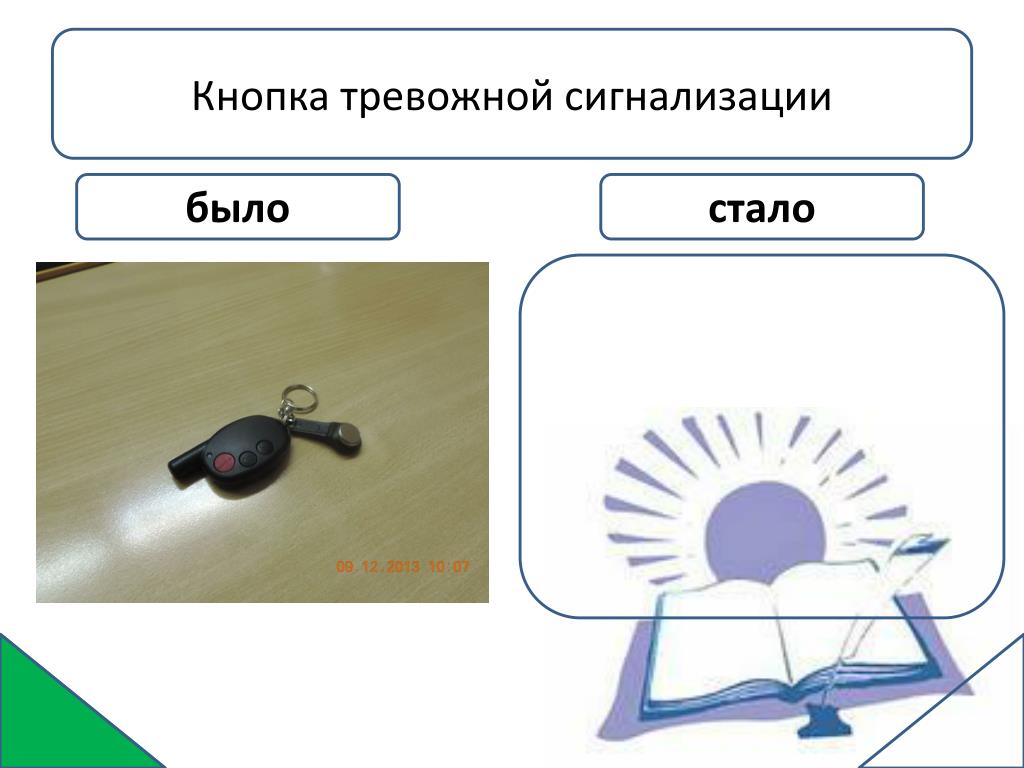 Кнопка тревожной сигнализации

было

стало

09.12.2013 10:07